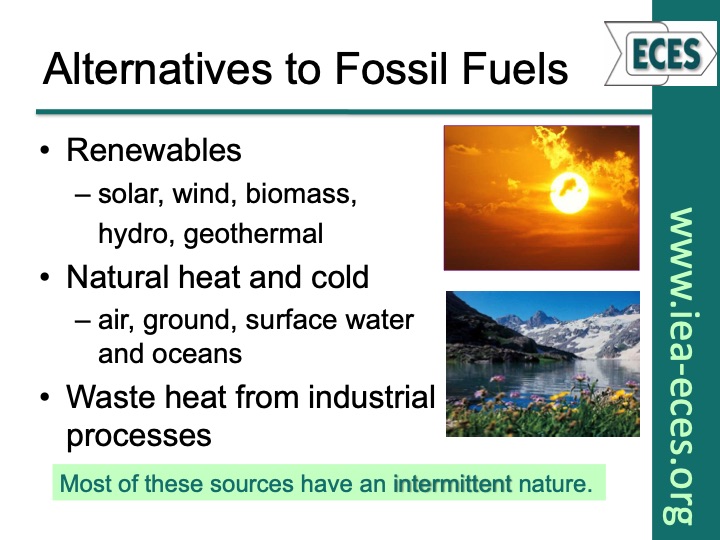 ECES

Alternatives to Fossil Fuels

• Renewables
– solar, wind, biomass, hydro, geothermal
• Natural heat and cold
– air, ground, surface water and oceans
• Waste heat from industrial processes

Most of these sources have an intermittent nature.

www.iea-eces.org